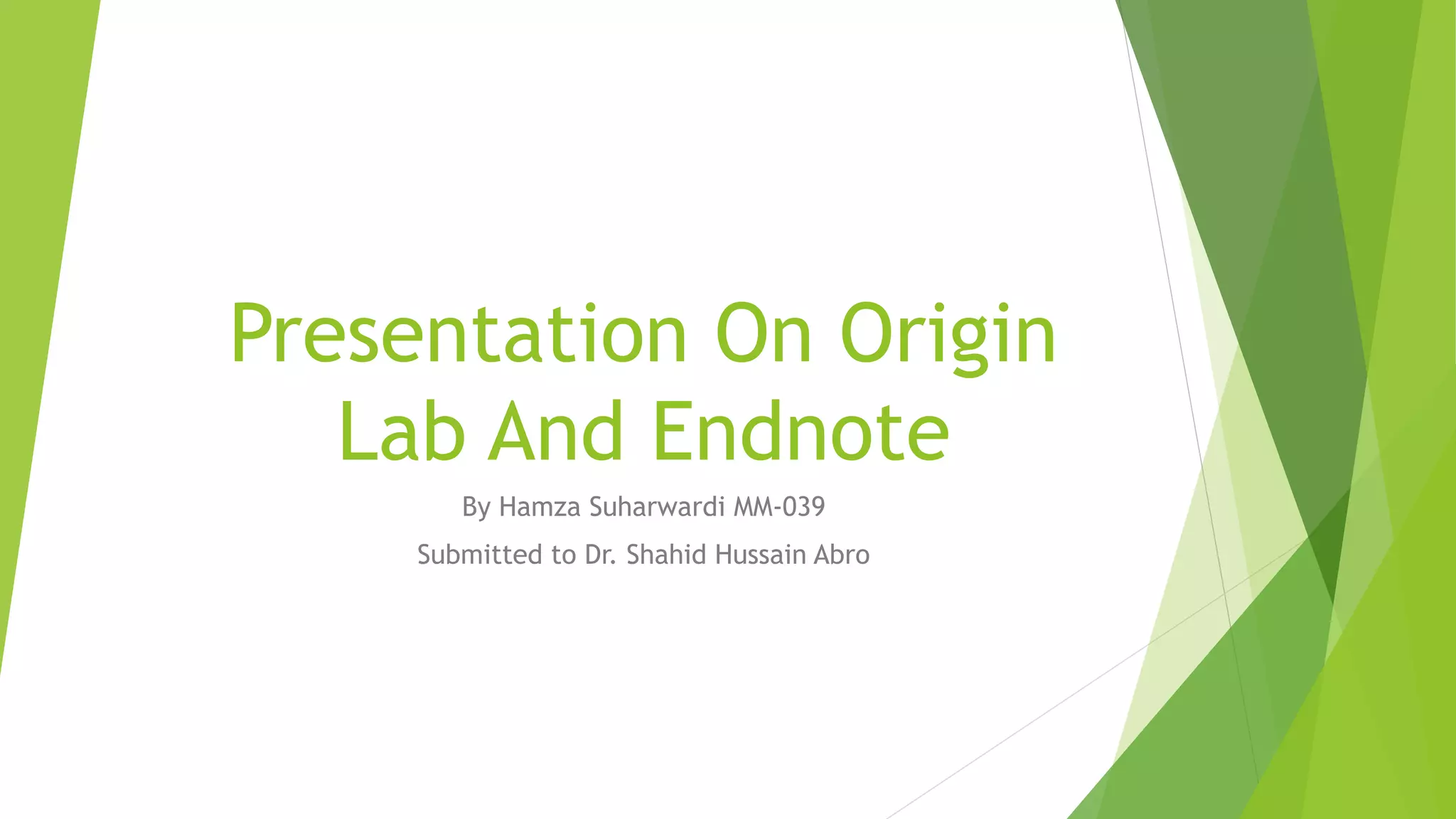 Presentation On Origin Lab And Endnote

By Hamza Suharwardi MM-039

Submitted to Dr. Shahid Hussain Abro